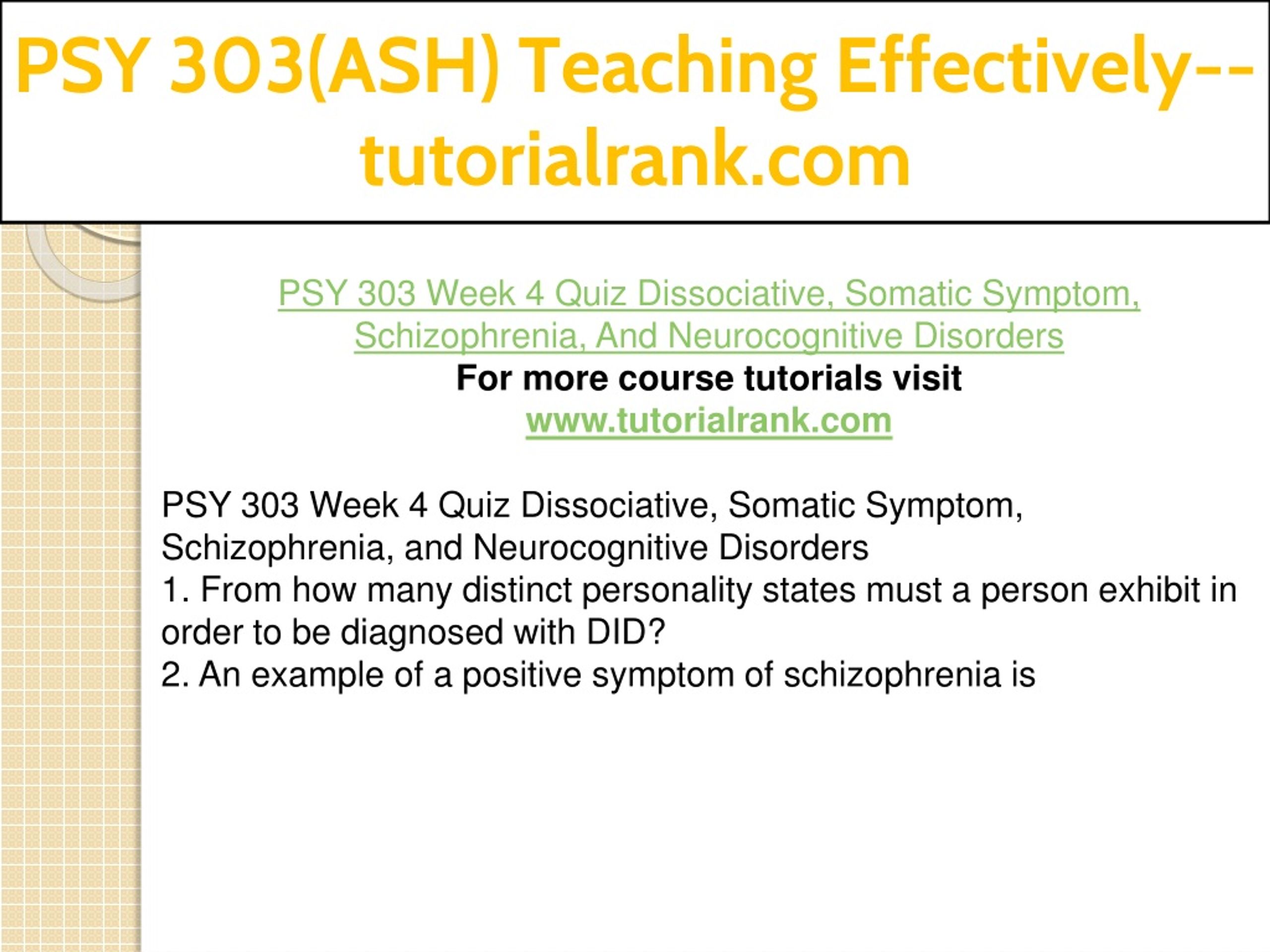 PSY 303(ASH) Teaching Effectively--tutorialrank.com

PSY 303 Week 4 Quiz Dissociative, Somatic Symptom, Schizophrenia, And Neurocognitive Disorders
For more course tutorials visit
www.tutorialrank.com

PSY 303 Week 4 Quiz Dissociative, Somatic Symptom, Schizophrenia, and Neurocognitive Disorders
1. From how many distinct personality states must a person exhibit in order to be diagnosed with DID?
2. An example of a positive symptom of schizophrenia is